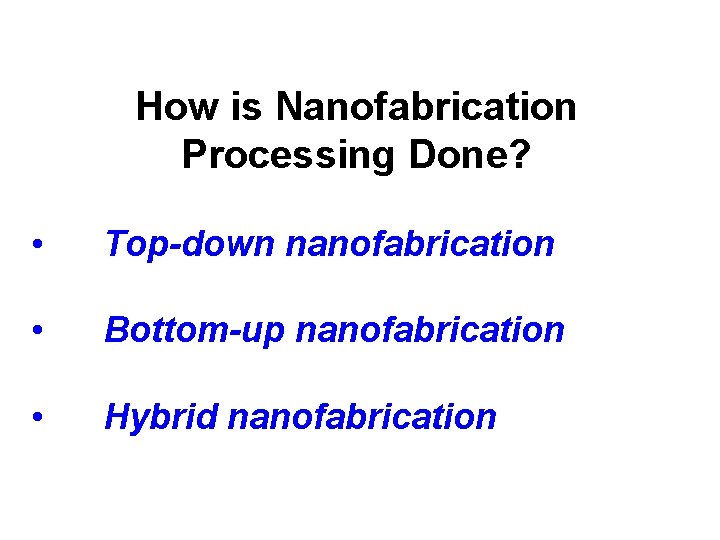 How is Nanofabrication Processing Done?

• Top-down nanofabrication

• Bottom-up nanofabrication

• Hybrid nanofabrication